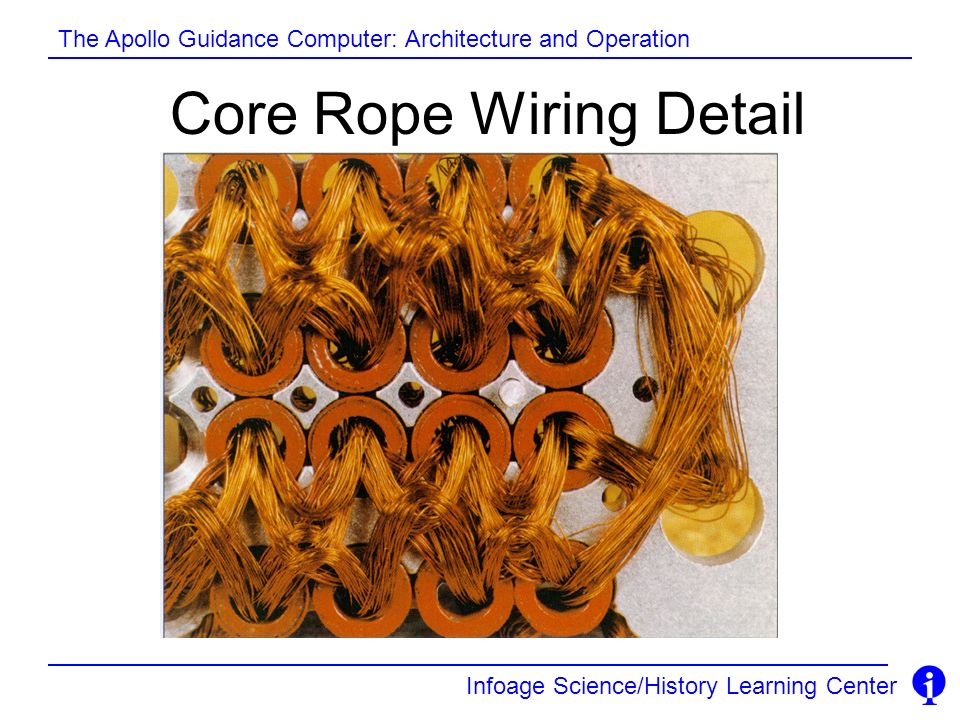 The Apollo Guidance Computer: Architecture and Operation

Core Rope Wiring Detail

Infoage Science/History Learning Center